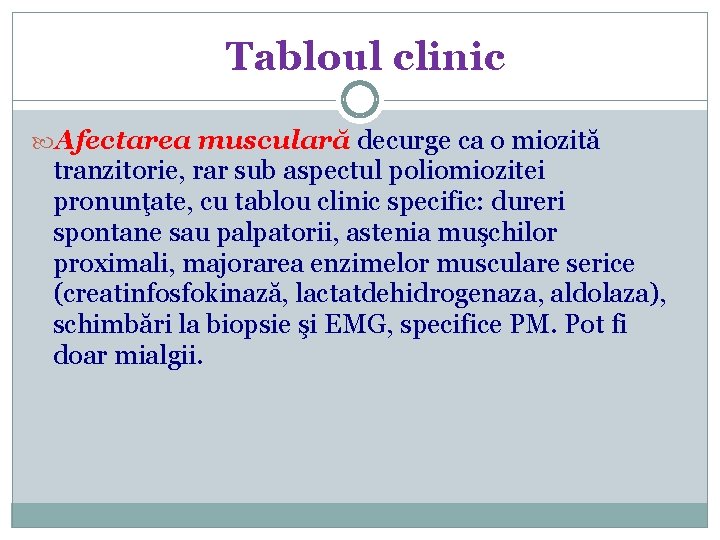 Tabloul clinic

Afectarea musculară decurge ca o miozită tranzitorie, rar sub aspectul poliomiozitei pronunţate, cu tablou clinic specific: dureri spontane sau palpatorii, astenia muşchilor proximali, majorarea enzimelor musculare serice (creatinfosfokinază, lactatdehidrogenaza, aldolaza), schimbări la biopsie şi EMG, specifice PM. Pot fi doar mialgii.